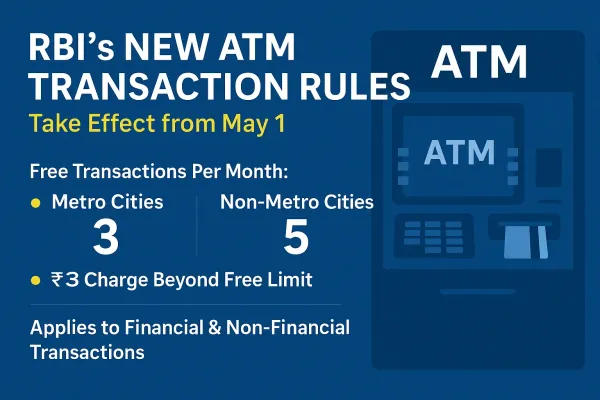 RBI's NEW ATM TRANSACTION RULES

Take Effect from May 1

Free Transactions Per Month:

• Metro Cities
3

Non-Metro Cities
5

• ₹3 Charge Beyond Free Limit

Applies to Financial & Non-Financial Transactions

ATM

ATM